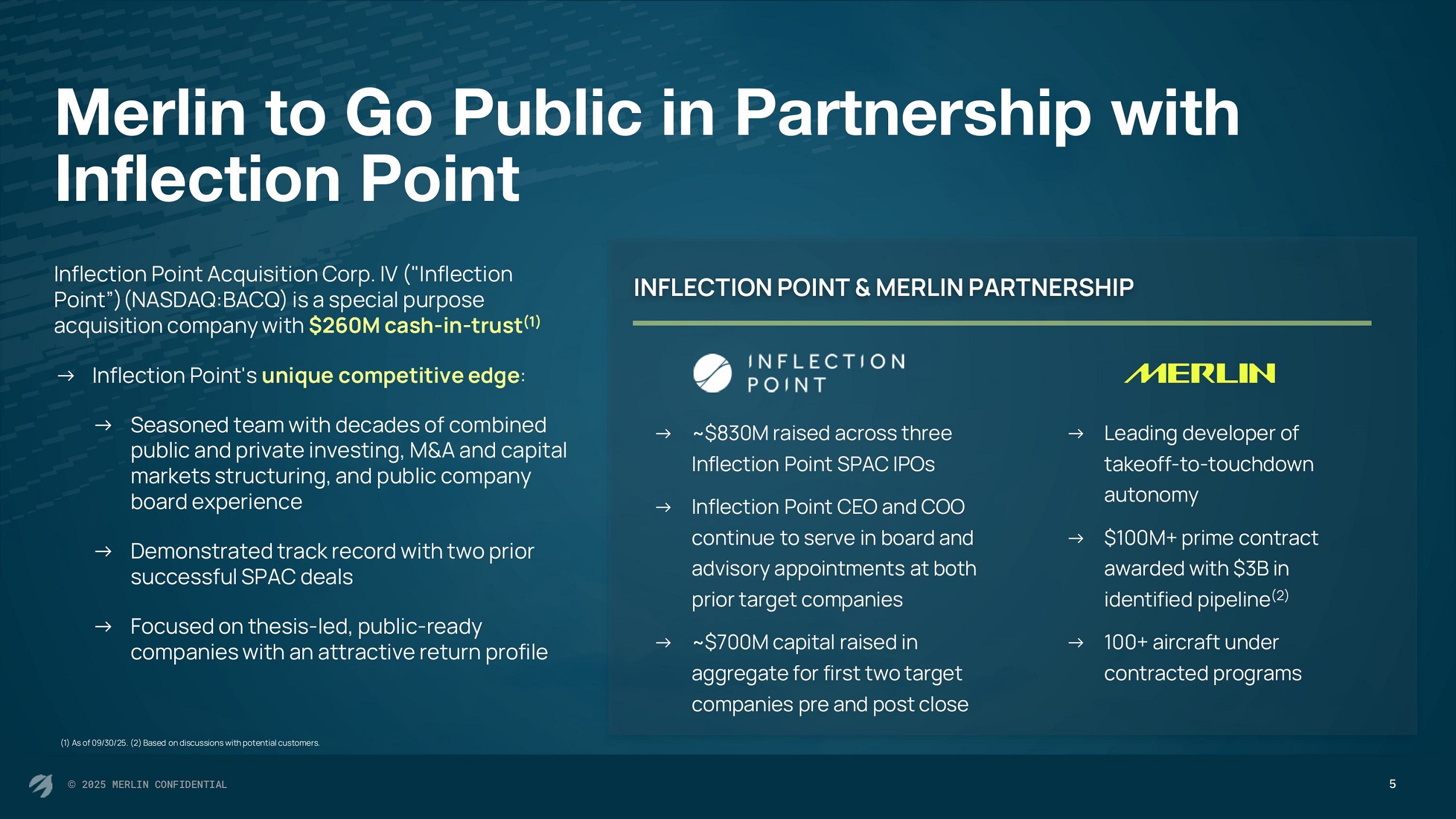 Merlin to Go Public in Partnership with Inflection Point

Inflection Point Acquisition Corp. IV ("Inflection Point") (NASDAQ:BACQ) is a special purpose acquisition company with $260M cash-in-trust$^{(1)}$

→ Inflection Point's unique competitive edge:

→ Seasoned team with decades of combined public and private investing, M&A and capital markets structuring, and public company board experience

→ Demonstrated track record with two prior successful SPAC deals

→ Focused on thesis-led, public-ready companies with an attractive return profile

INFLECTION POINT & MERLIN PARTNERSHIP

INFLECTION POINT

→ ~$830M raised across three Inflection Point SPAC IPOs

→ Inflection Point CEO and COO continue to serve in board and advisory appointments at both prior target companies

→ ~$700M capital raised in aggregate for first two target companies pre and post close

MERLIN

→ Leading developer of takeoff-to-touchdown autonomy

→ $100M+ prime contract awarded with $3B in identified pipeline$^{(2)}$

→ 100+ aircraft under contracted programs

(1) As of 09/30/25. (2) Based on discussions with potential customers.

© 2025 MERLIN CONFIDENTIAL

5